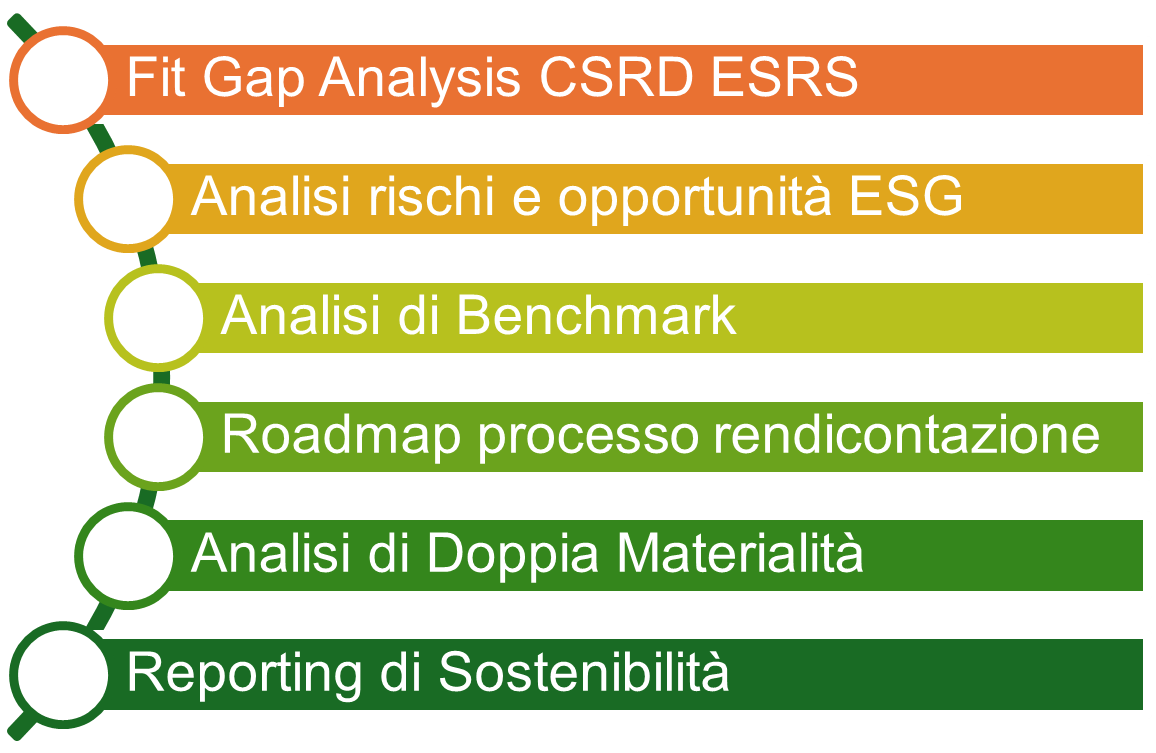 Fit Gap Analysis CSRD ESRS

Analisi rischi e opportunità ESG

Analisi di Benchmark

Roadmap processo rendicontazione

Analisi di Doppia Materialità

Reporting di Sostenibilità